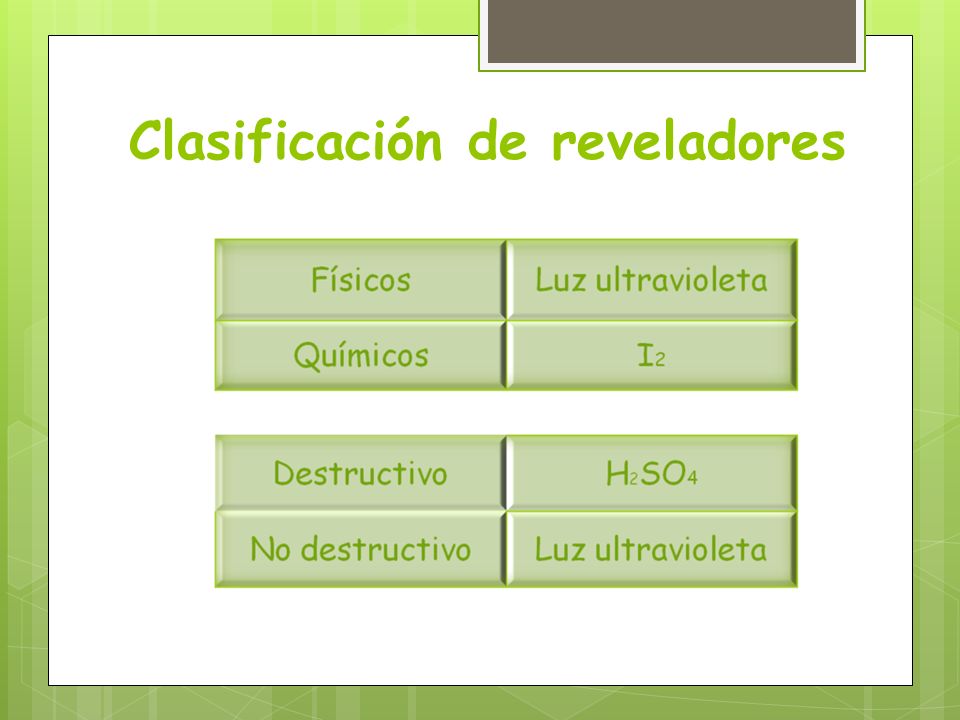 Clasificación de reveladores

| Físicos | Luz ultravioleta |
|---|---|
| Químicos | $I_2$ |

| Destructivo | $H_2SO_4$ |
|---|---|
| No destructivo | Luz ultravioleta |